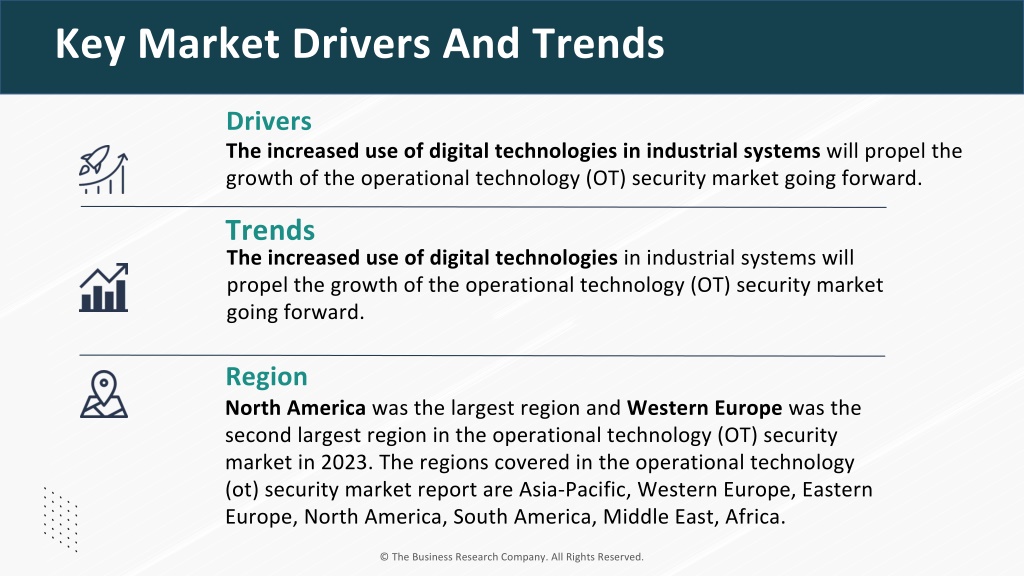 Key Market Drivers And Trends

Drivers

The increased use of digital technologies in industrial systems will propel the growth of the operational technology (OT) security market going forward.

Trends

The increased use of digital technologies in industrial systems will propel the growth of the operational technology (OT) security market going forward.

Region

North America was the largest region and Western Europe was the second largest region in the operational technology (OT) security market in 2023. The regions covered in the operational technology (ot) security market report are Asia-Pacific, Western Europe, Eastern Europe, North America, South America, Middle East, Africa.

© The Business Research Company. All Rights Reserved.